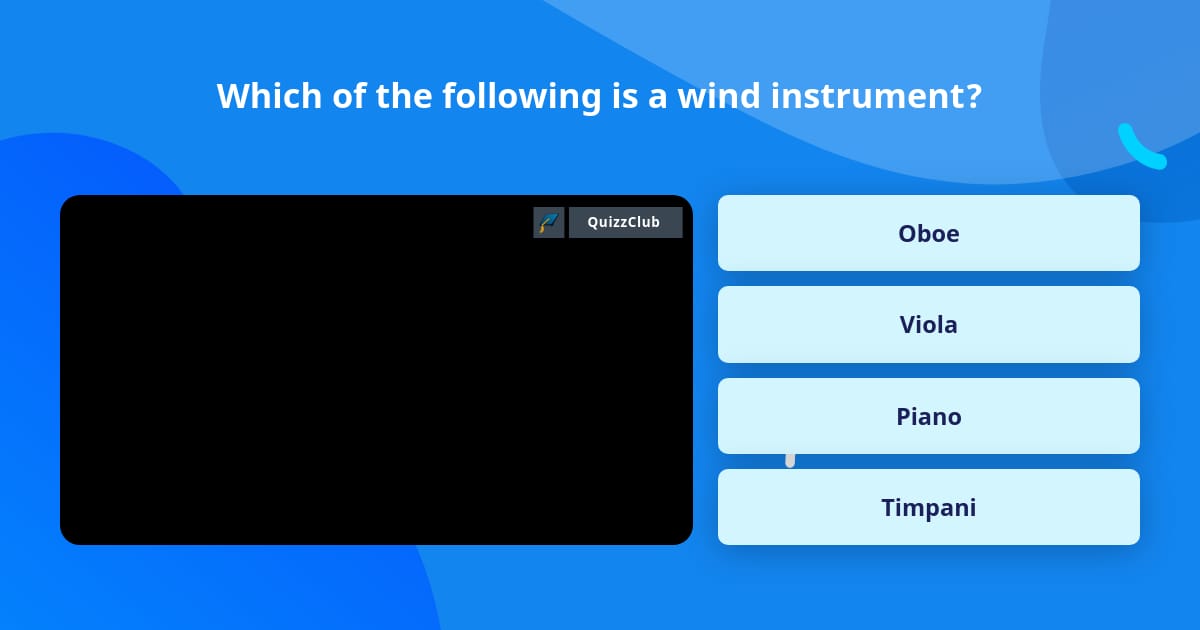 Which of the following is a wind instrument?

QuizzClub

Oboe

Viola

Piano

Timpani